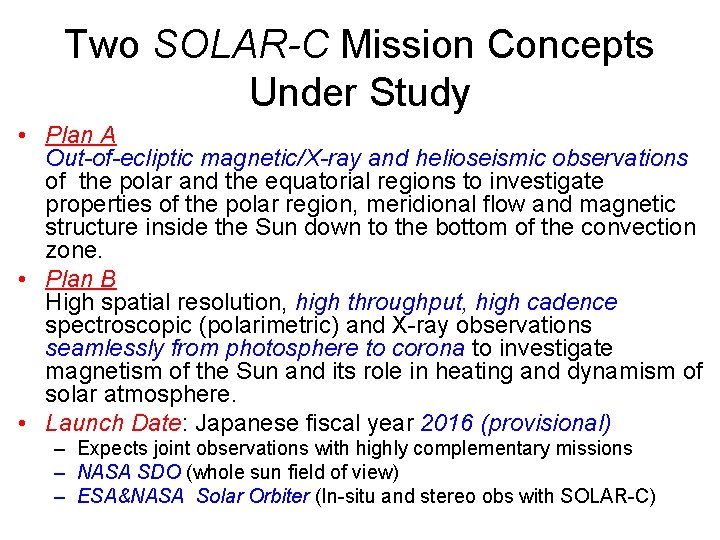 Two SOLAR-C Mission Concepts Under Study

• Plan A
Out-of-ecliptic magnetic/X-ray and helioseismic observations of the polar and the equatorial regions to investigate properties of the polar region, meridional flow and magnetic structure inside the Sun down to the bottom of the convection zone.

• Plan B
High spatial resolution, high throughput, high cadence spectroscopic (polarimetric) and X-ray observations seamlessly from photosphere to corona to investigate magnetism of the Sun and its role in heating and dynamism of solar atmosphere.

• Launch Date: Japanese fiscal year 2016 (provisional)
– Expects joint observations with highly complementary missions
– NASA SDO (whole sun field of view)
– ESA&NASA Solar Orbiter (In-situ and stereo obs with SOLAR-C)